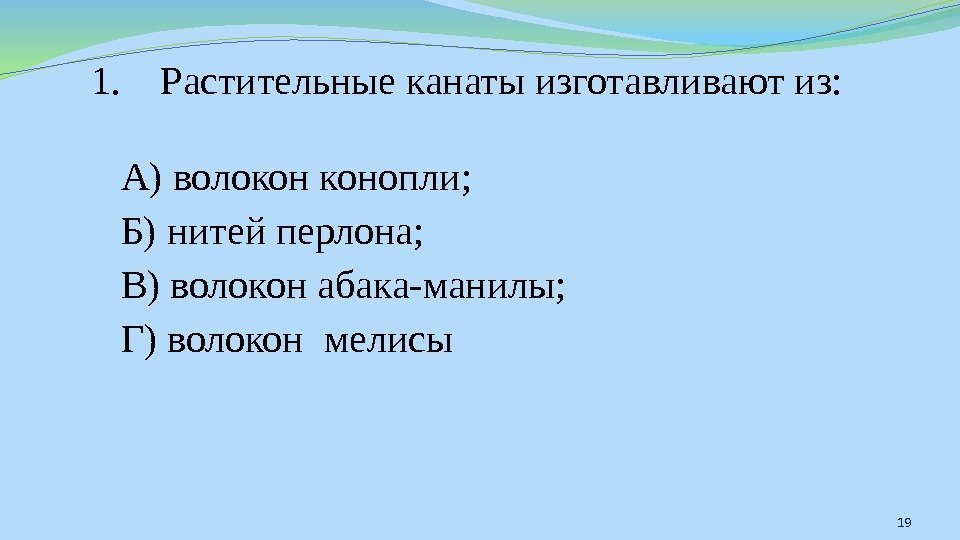 1. Растительные канаты изготавливают из:

А) волокон конопли;

Б) нитей перлона;

В) волокон абака-манилы;

Г) волокон мелисы

19